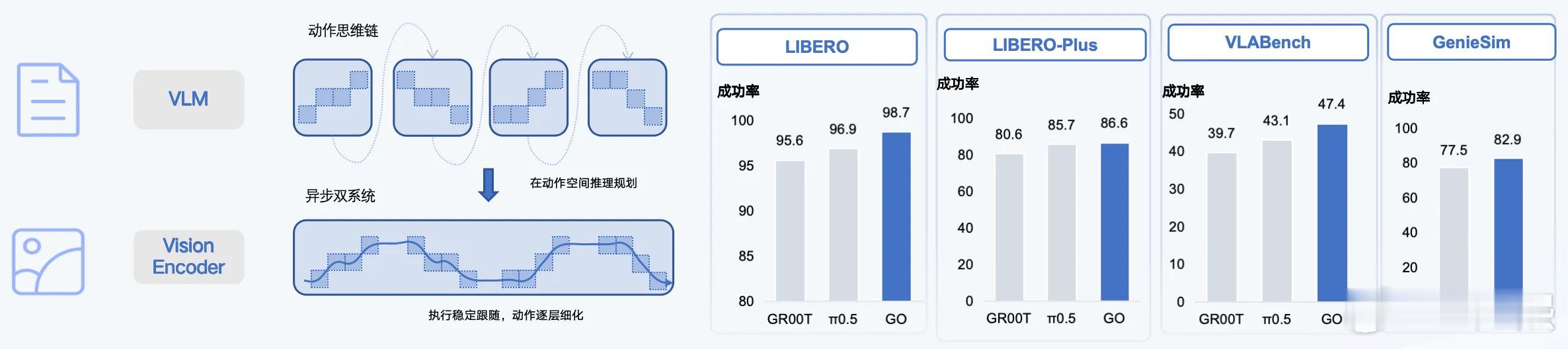 VLM

Vision Encoder

动作思维链

在动作空间推理规划

异步双系统

执行稳定跟随，动作逐层细化

LIBERO

成功率

100
95
90
85
80

95.6
96.9
98.7

GR00T
π0.5
GO

LIBERO-Plus

成功率

100
80
60
40
20
0

80.6
85.7
86.6

GR00T
π0.5
GO

VLABench

成功率

50
40
30
20
10
0

39.7
43.1
47.4

GR00T
π0.5
GO

GenieSim

成功率

100
80
60
40
20

77.5
82.9